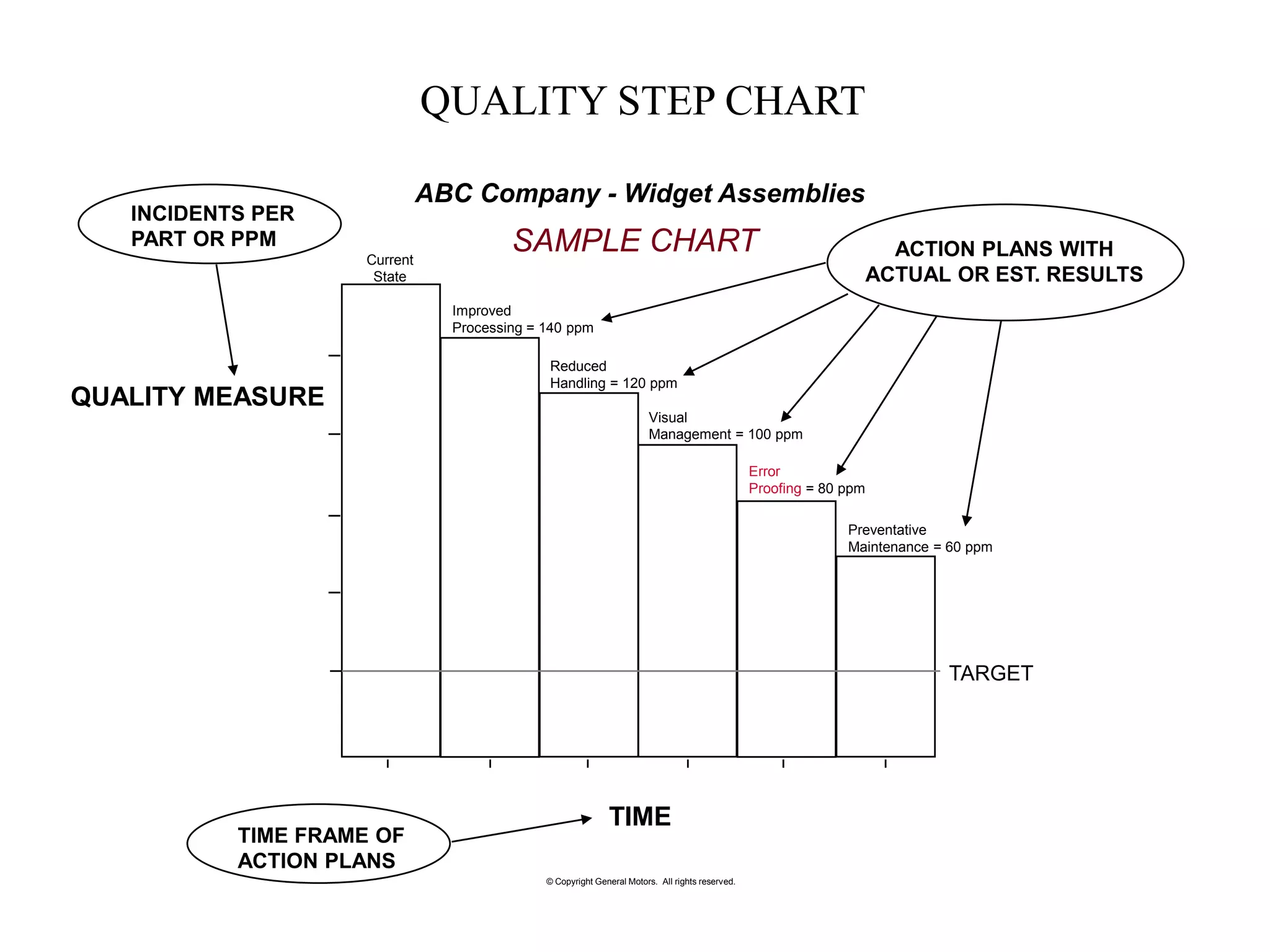 QUALITY STEP CHART

ABC Company - Widget Assemblies

SAMPLE CHART

INCIDENTS PER PART OR PPM

ACTION PLANS WITH ACTUAL OR EST. RESULTS

QUALITY MEASURE

Current State

Improved Processing = 140 ppm

Reduced Handling = 120 ppm

Visual Management = 100 ppm

Error Proofing = 80 ppm

Preventative Maintenance = 60 ppm

TARGET

TIME

TIME FRAME OF ACTION PLANS

© Copyright General Motors. All rights reserved.